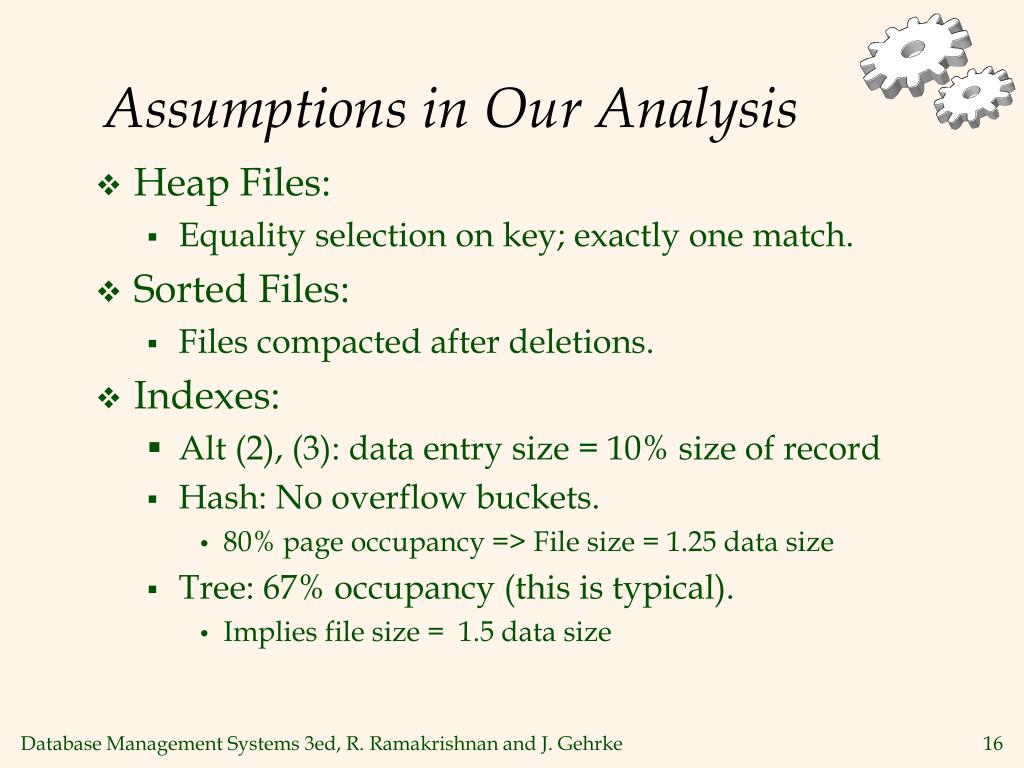 Assumptions in Our Analysis

❖ Heap Files:
▪ Equality selection on key; exactly one match.

❖ Sorted Files:
▪ Files compacted after deletions.

❖ Indexes:
▪ Alt (2), (3): data entry size = 10% size of record
▪ Hash: No overflow buckets.
• 80% page occupancy => File size = 1.25 data size
▪ Tree: 67% occupancy (this is typical).
• Implies file size = 1.5 data size

Database Management Systems 3ed, R. Ramakrishnan and J. Gehrke

16